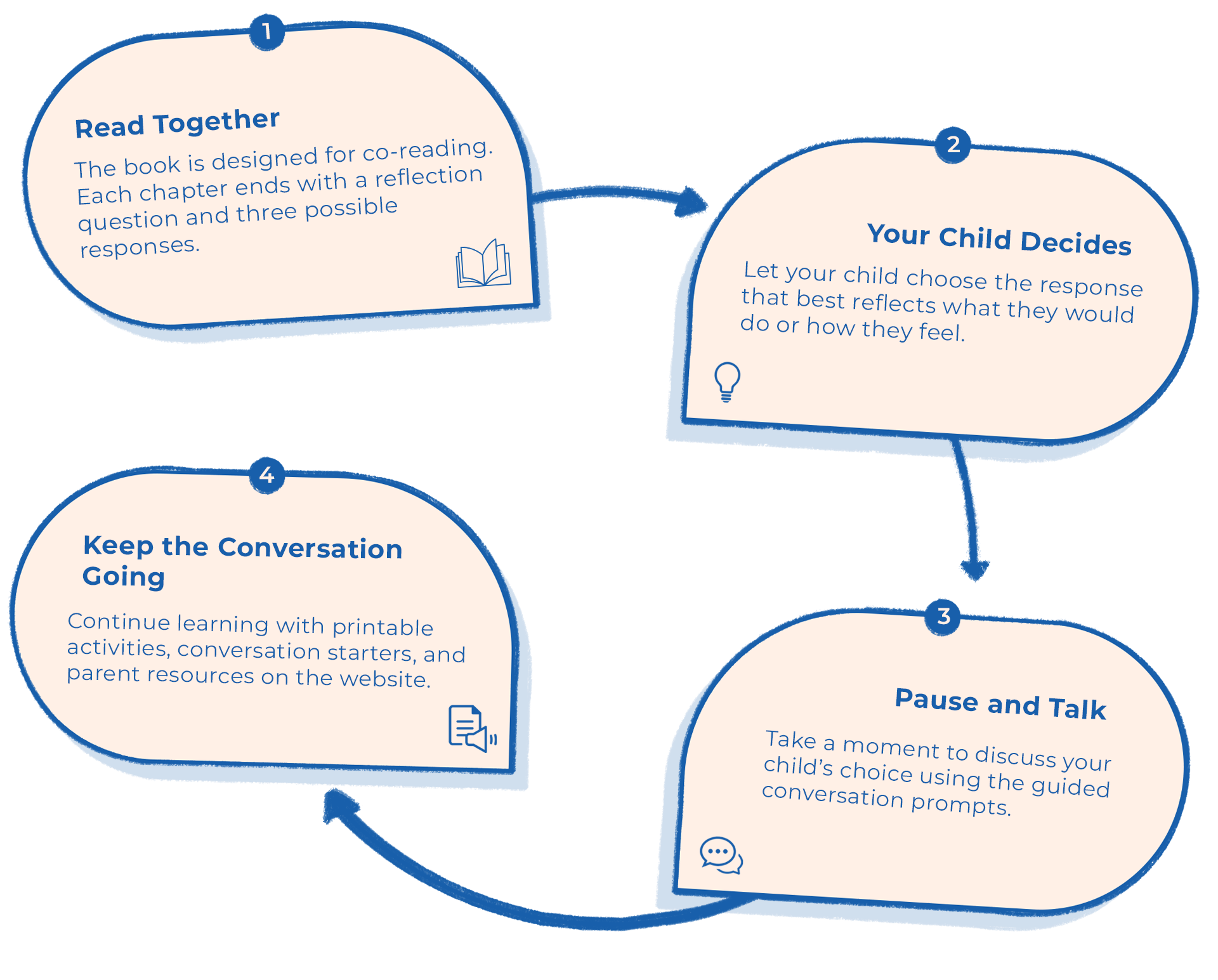 1

Read Together

The book is designed for co-reading. Each chapter ends with a reflection question and three possible responses.

2

Your Child Decides

Let your child choose the response that best reflects what they would do or how they feel.

3

Pause and Talk

Take a moment to discuss your child's choice using the guided conversation prompts.

4

Keep the Conversation Going

Continue learning with printable activities, conversation starters, and parent resources on the website.